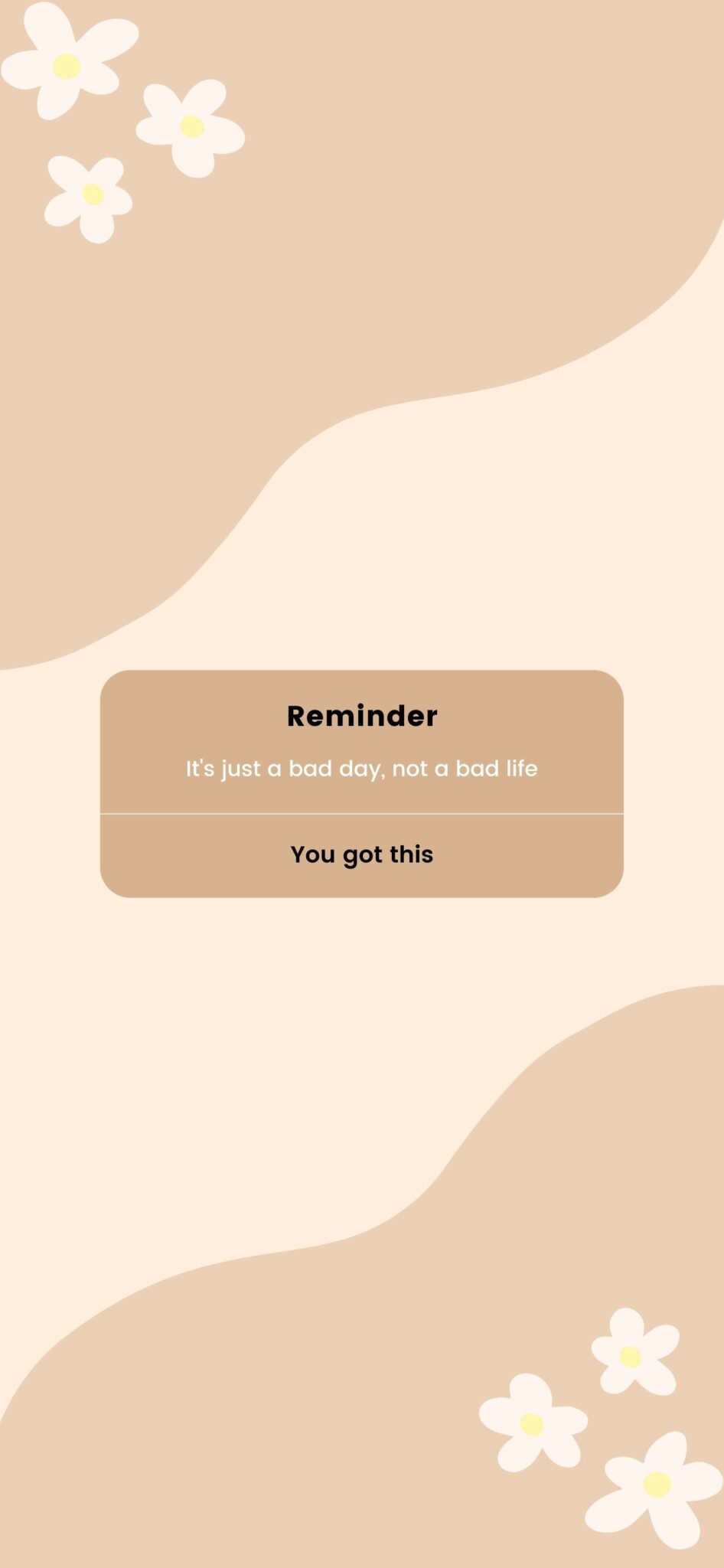 Reminder

It's just a bad day, not a bad life

You got this